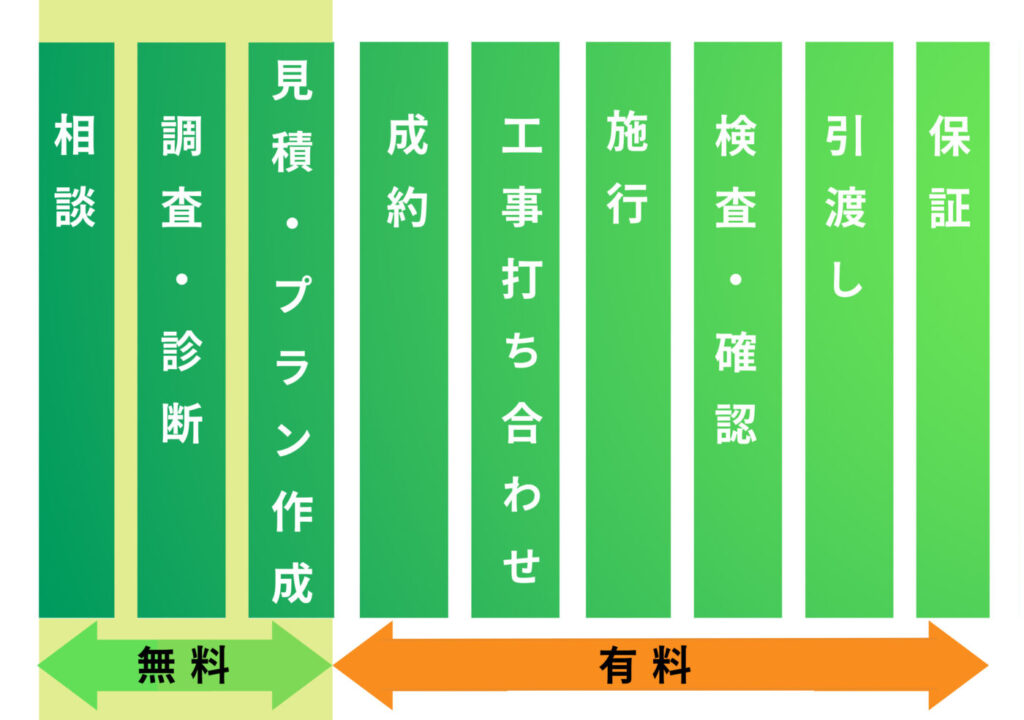 相談

調査・診断

見積・プラン作成

成約

工事打ち合わせ

施行

検査・確認

引渡し

保証

無料

有料